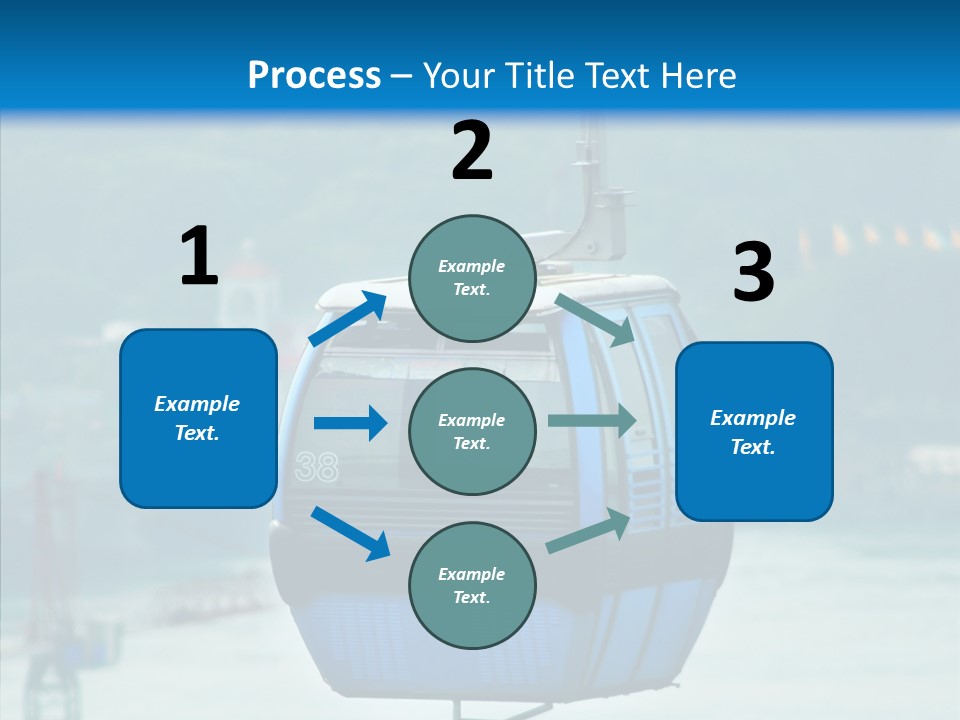 Process – Your Title Text Here

1

Example Text.

2

Example Text.

Example Text.

Example Text.

3

Example Text.

38